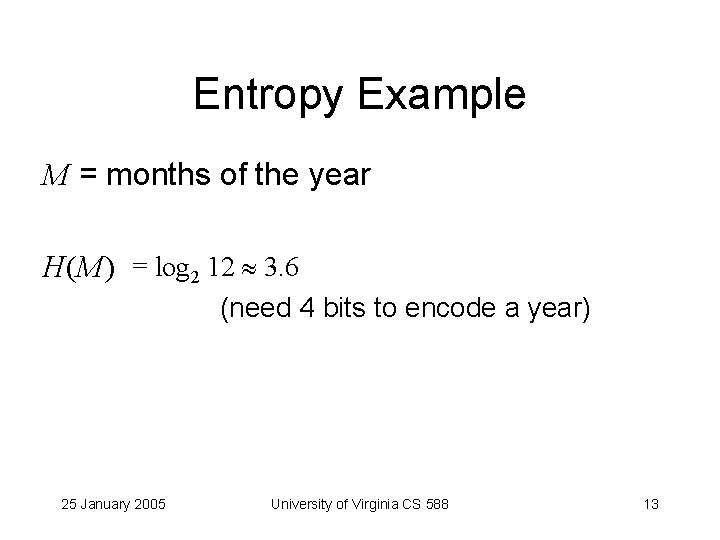 Entropy Example

$M$ = months of the year

$H(M) = \log_2 12 \approx 3.6$

(need 4 bits to encode a year)

25 January 2005

University of Virginia CS 588

13